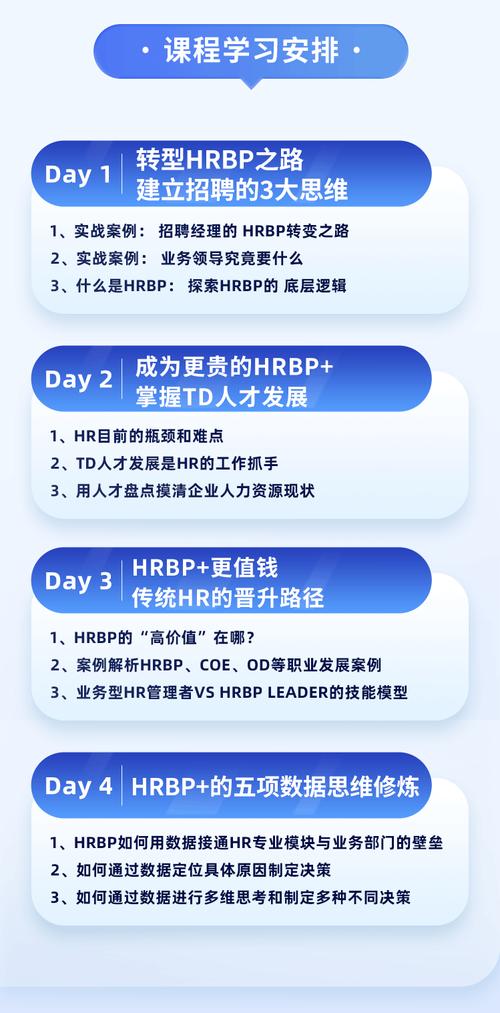 · 课程学习安排 ·

Day 1 转型HRBP之路
建立招聘的3大思维

1、实战案例： 招聘经理的 HRBP转变之路
2、实战案例： 业务领导究竟要什么
3、什么是HRBP： 探索HRBP的 底层逻辑

Day 2 成为更贵的HRBP+
掌握TD人才发展

1、HR目前的瓶颈和难点
2、TD人才发展是HR的工作抓手
3、用人才盘点摸清企业人力资源现状

Day 3 HRBP+更值钱
传统HR的晋升路径

1、HRBP的“高价值”在哪？
2、案例解析HRBP、COE、OD等职业发展案例
3、业务型HR管理者VS HRBP LEADER的技能模型

Day 4 HRBP+的五项数据思维修炼

1、HRBP如何用数据接通HR专业模块与业务部门的壁垒
2、如何通过数据定位具体原因制定决策
3、如何通过数据进行多维思考和制定多种不同决策